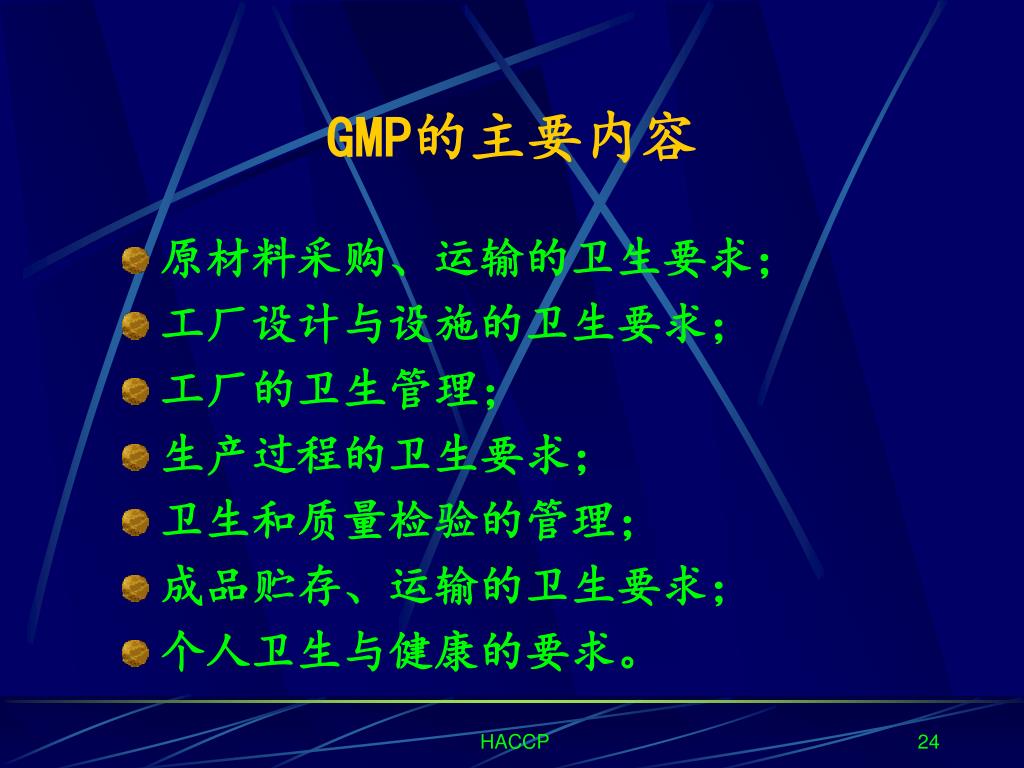 GMP的主要内容

原材料采购、运输的卫生要求；
工厂设计与设施的卫生要求；
工厂的卫生管理；
生产过程的卫生要求；
卫生和质量检验的管理；
成品贮存、运输的卫生要求；
个人卫生与健康的要求。

HACCP

24